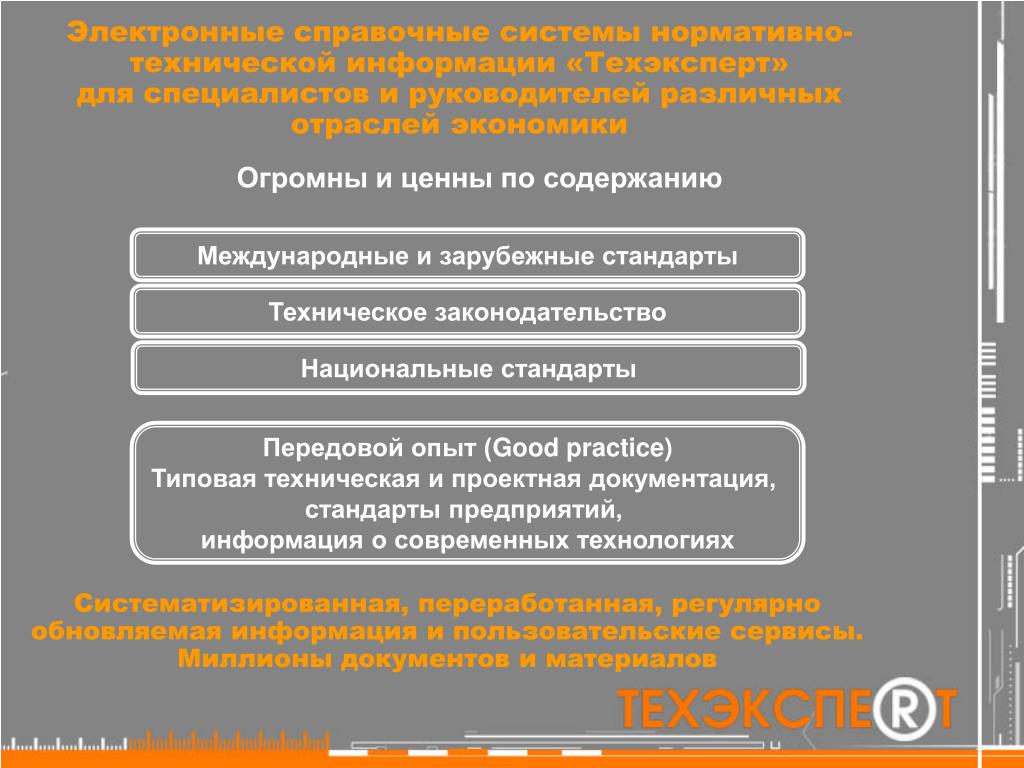 Электронные справочные системы нормативно-технической информации «Техэксперт» для специалистов и руководителей различных отраслей экономики

Огромны и ценны по содержанию

Международные и зарубежные стандарты

Техническое законодательство

Национальные стандарты

Передовой опыт (Good practice)
Типовая техническая и проектная документация, стандарты предприятий, информация о современных технологиях

Систематизированная, переработанная, регулярно обновляемая информация и пользовательские сервисы. Миллионы документов и материалов

ТЕХЭКСПЕРТ